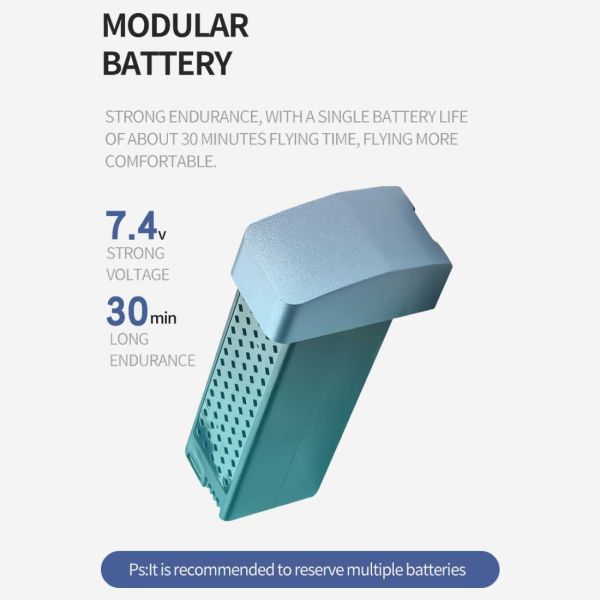 MODULAR BATTERY

STRONG ENDURANCE, WITH A SINGLE BATTERY LIFE OF ABOUT 30 MINUTES FLYING TIME, FLYING MORE COMFORTABLE.

7.4v
STRONG VOLTAGE

30min
LONG ENDURANCE

Ps:It is recommended to reserve multiple batteries